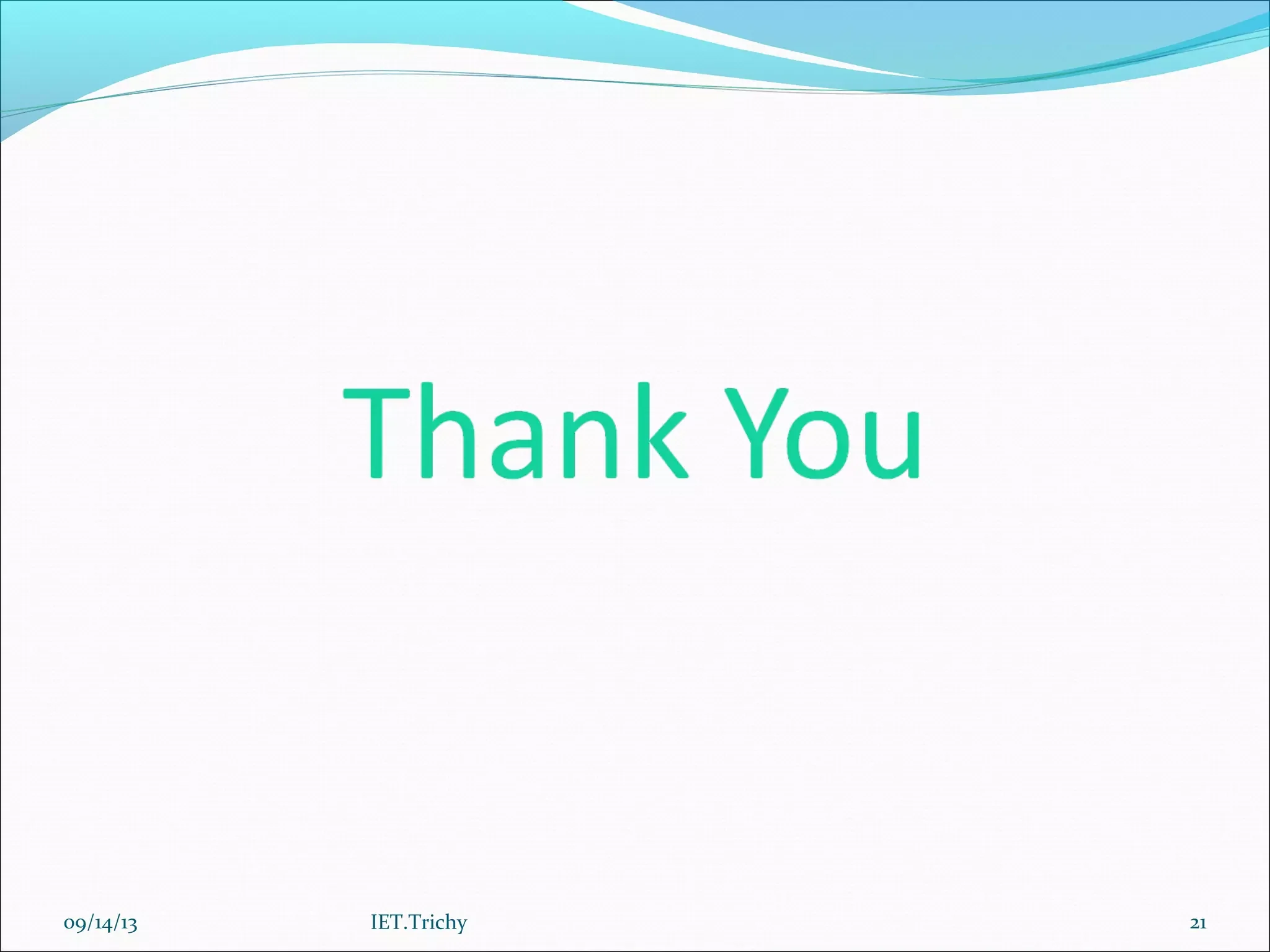 Thank You

09/14/13 IET.Trichy 21